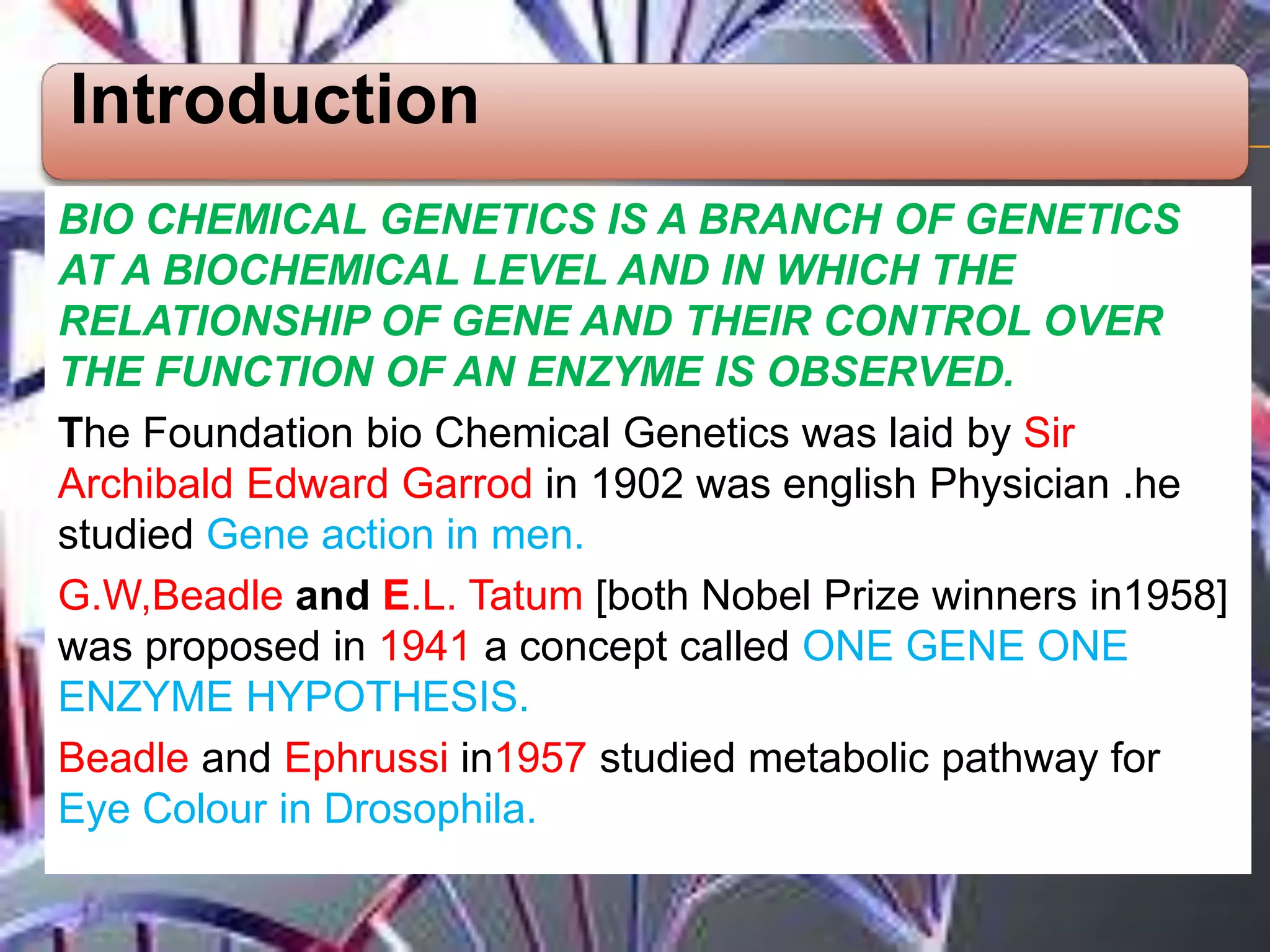 Introduction

BIO CHEMICAL GENETICS IS A BRANCH OF GENETICS AT A BIOCHEMICAL LEVEL AND IN WHICH THE RELATIONSHIP OF GENE AND THEIR CONTROL OVER THE FUNCTION OF AN ENZYME IS OBSERVED.

The Foundation bio Chemical Genetics was laid by Sir Archibald Edward Garrod in 1902 was english Physician .he studied Gene action in men.

G.W,Beadle and E.L. Tatum [both Nobel Prize winners in1958] was proposed in 1941 a concept called ONE GENE ONE ENZYME HYPOTHESIS.

Beadle and Ephrussi in1957 studied metabolic pathway for Eye Colour in Drosophila.